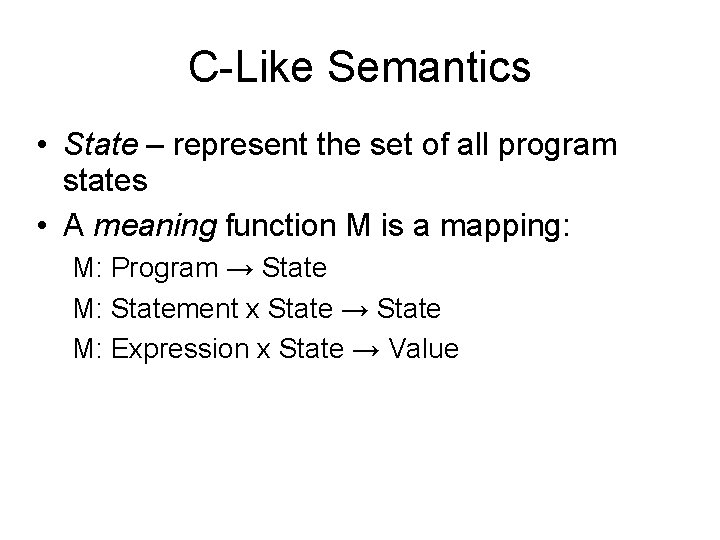 C-Like Semantics

• State – represent the set of all program states

• A meaning function M is a mapping:

M: Program → State

M: Statement x State → State

M: Expression x State → Value